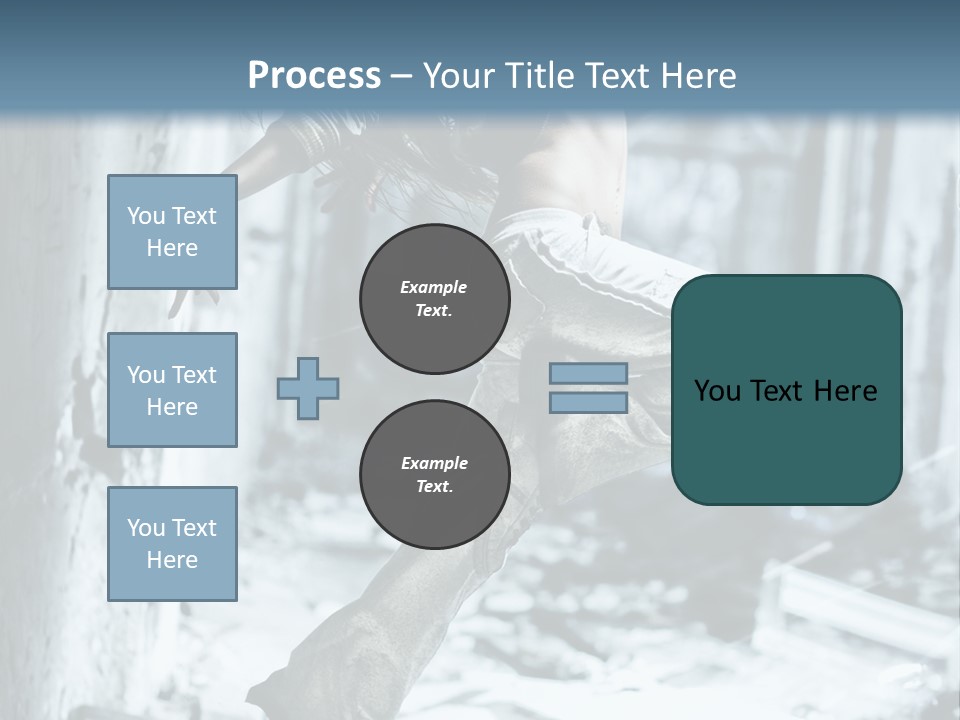 Process – Your Title Text Here

You Text Here

You Text Here

You Text Here

Example Text.

Example Text.

You Text Here